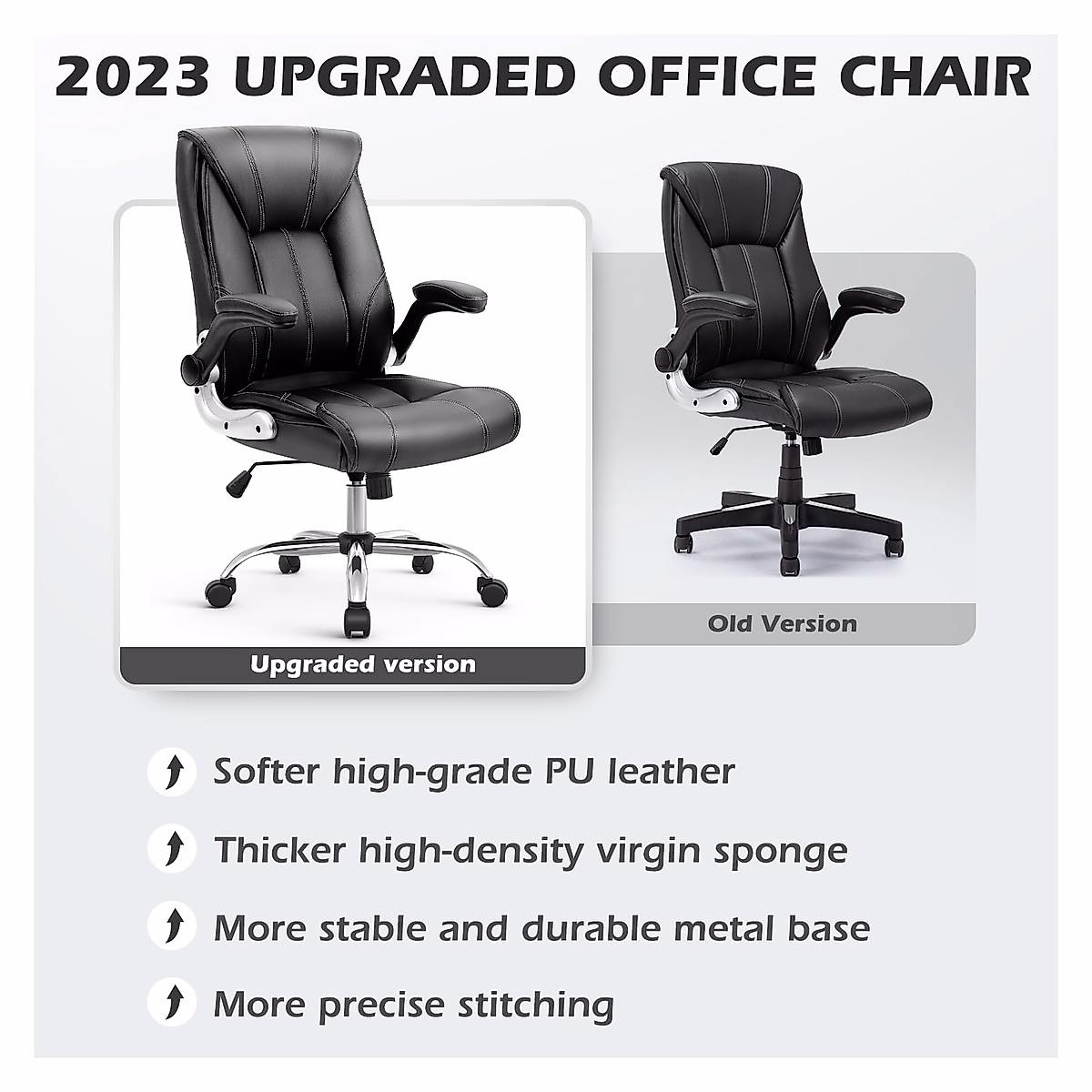 2023 UPGRADED OFFICE CHAIR

Upgraded version

Old Version

Softer high-grade PU leather

Thicker high-density virgin sponge

More stable and durable metal base

More precise stitching